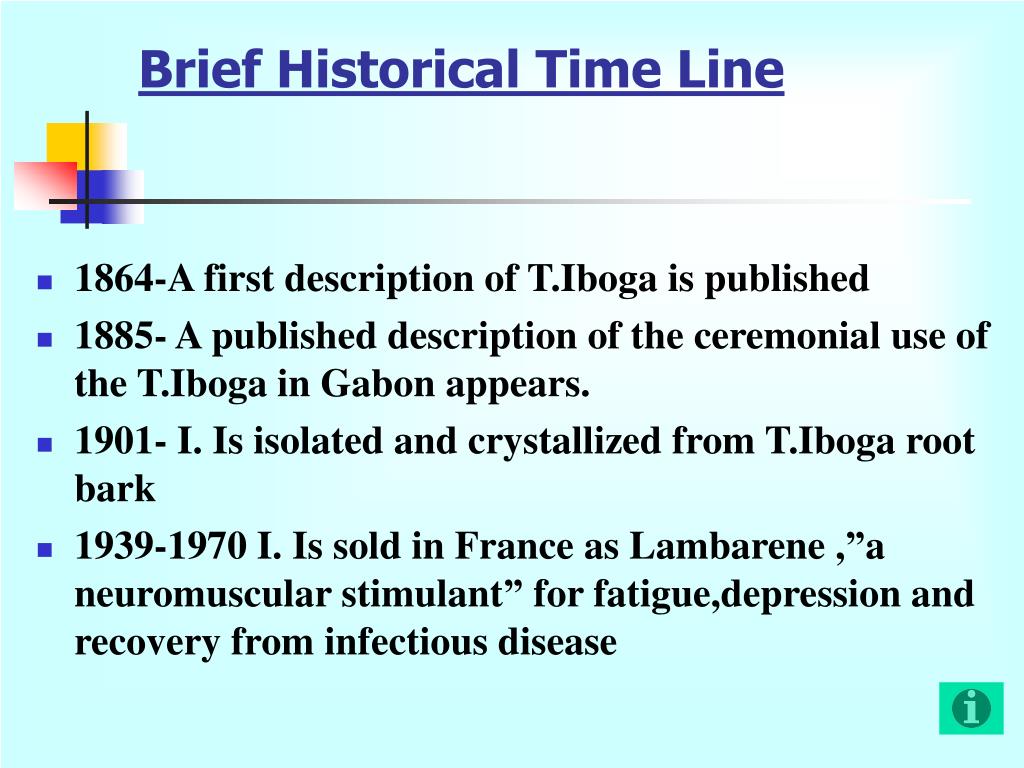 Brief Historical Time Line

- 1864-A first description of T.Iboga is published
- 1885- A published description of the ceremonial use of the T.Iboga in Gabon appears.
- 1901- I. Is isolated and crystallized from T.Iboga root bark
- 1939-1970 I. Is sold in France as Lambarene ,”a neuromuscular stimulant” for fatigue,depression and recovery from infectious disease